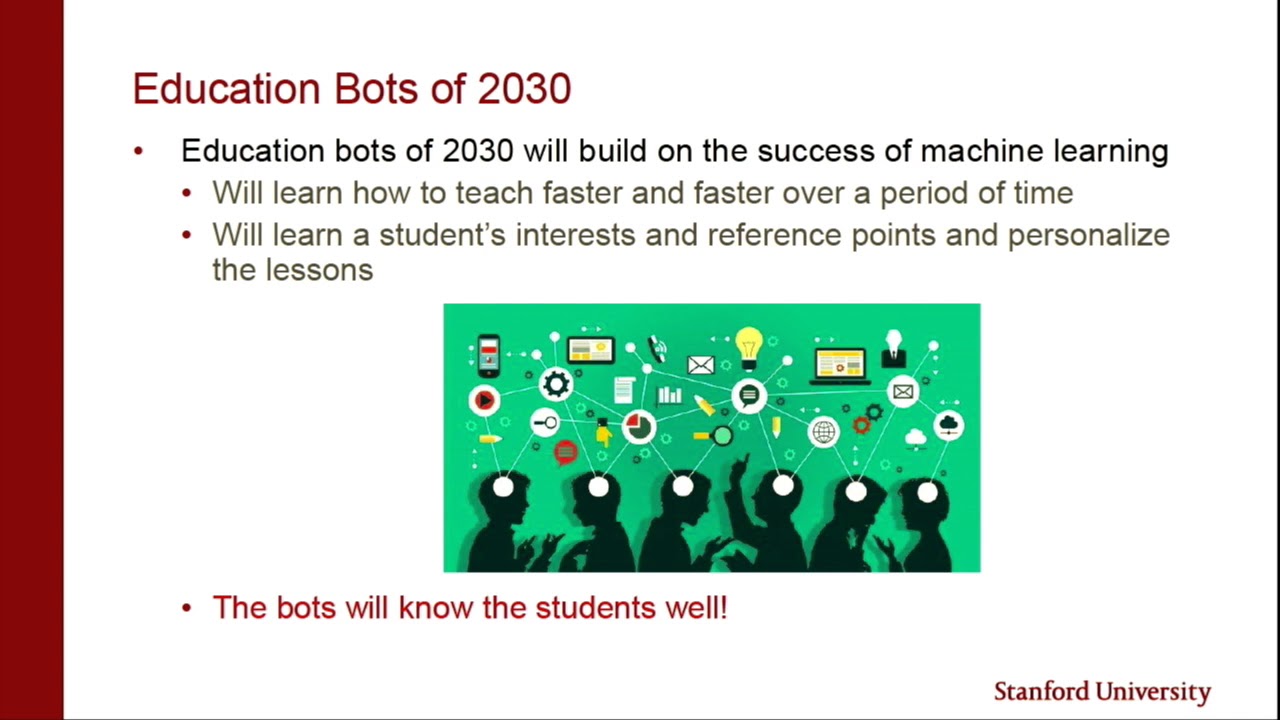 Education Bots of 2030

• Education bots of 2030 will build on the success of machine learning
  • Will learn how to teach faster and faster over a period of time
  • Will learn a student's interests and reference points and personalize the lessons

  • The bots will know the students well!

Stanford University